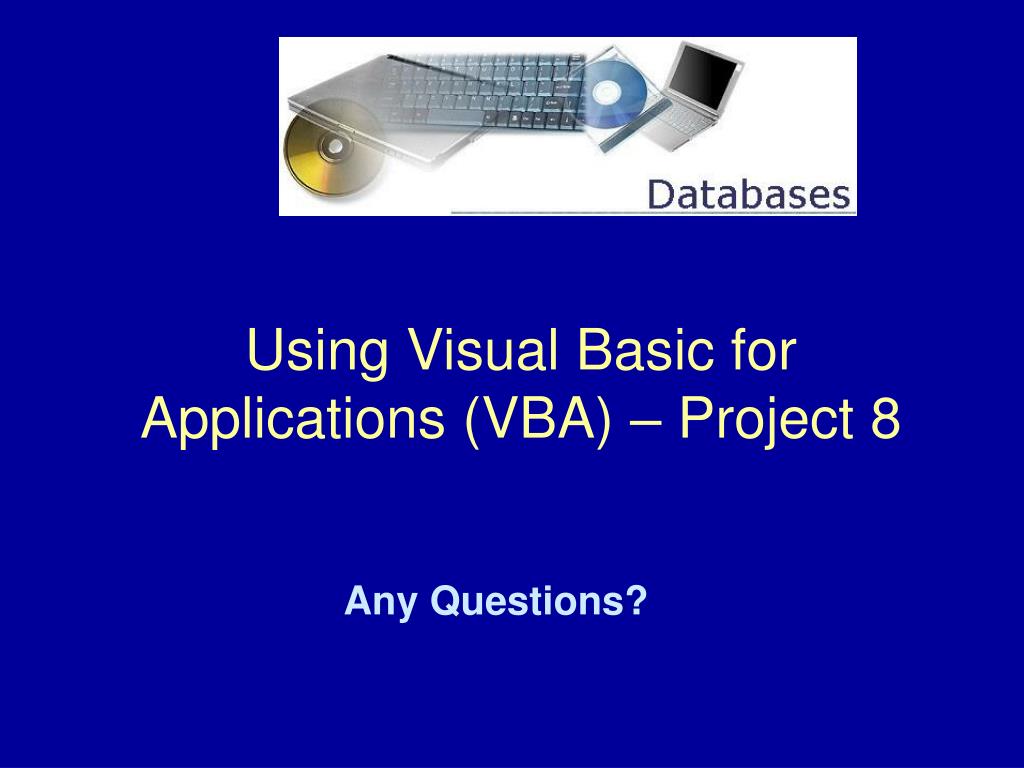 Databases

Using Visual Basic for Applications (VBA) – Project 8

Any Questions?